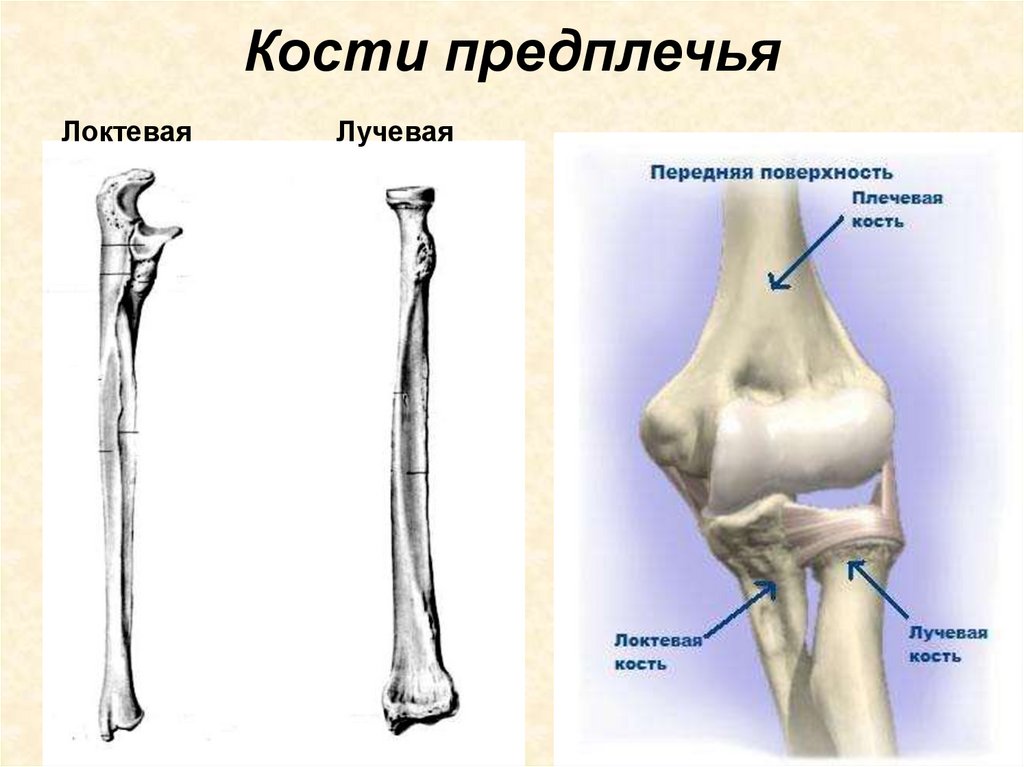 Кости предплечья

Локтевая

Лучевая

Передняя поверхность

Плечевая кость

Локтевая кость

Лучевая кость